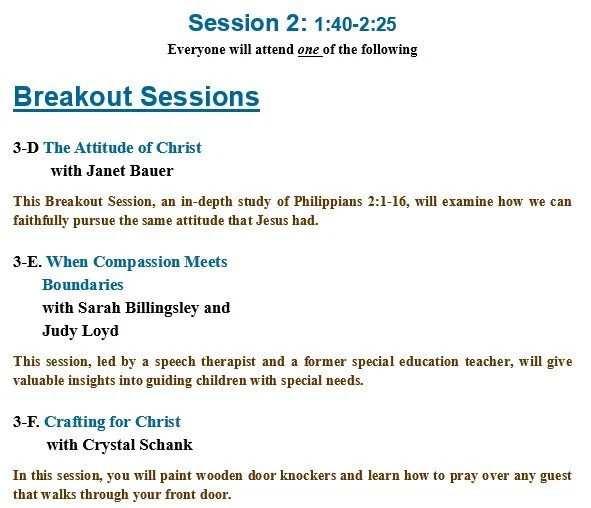 Session 2: 1:40-2:25

Everyone will attend one of the following

Breakout Sessions

3-D The Attitude of Christ
with Janet Bauer

This Breakout Session, an in-depth study of Philippians 2:1-16, will examine how we can faithfully pursue the same attitude that Jesus had.

3-E. When Compassion Meets Boundaries
with Sarah Billingsley and Judy Loyd

This session, led by a speech therapist and a former special education teacher, will give valuable insights into guiding children with special needs.

3-F. Crafting for Christ
with Crystal Schank

In this session, you will paint wooden door knockers and learn how to pray over any guest that walks through your front door.